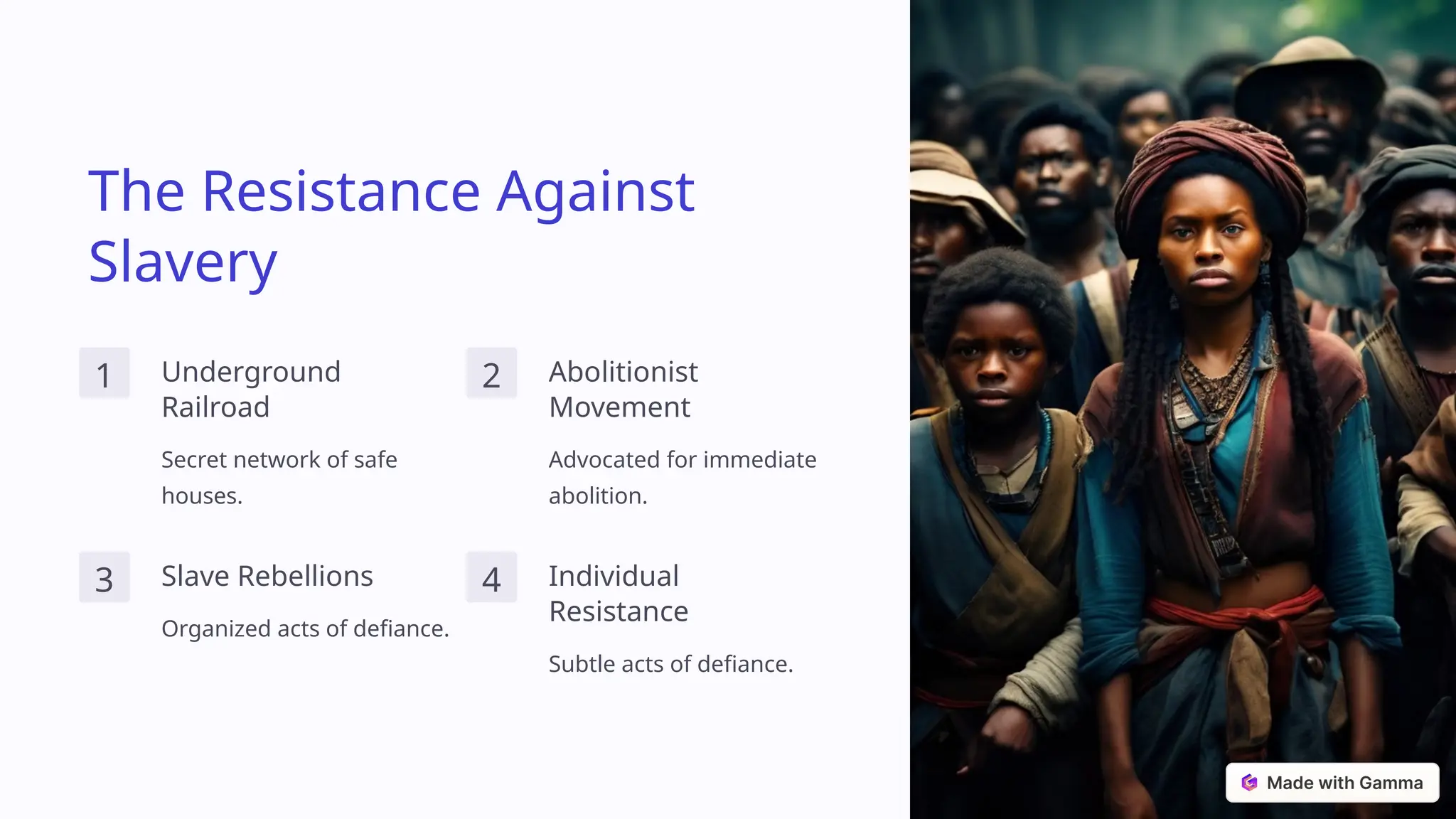 The Resistance Against Slavery

1 Underground Railroad

Secret network of safe houses.

2 Abolitionist Movement

Advocated for immediate abolition.

3 Slave Rebellions

Organized acts of defiance.

4 Individual Resistance

Subtle acts of defiance.

Made with Gamma